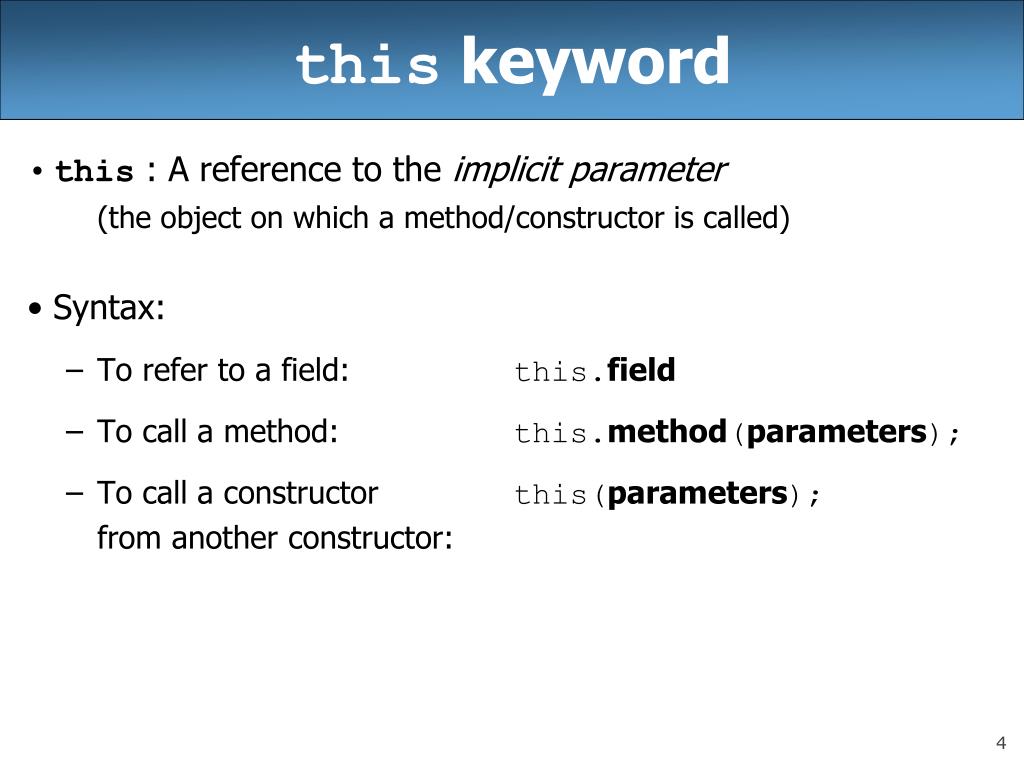 this keyword

• this : A reference to the implicit parameter
(the object on which a method/constructor is called)

• Syntax:

– To refer to a field: this.field

– To call a method: this.method(parameters);

– To call a constructor from another constructor: this(parameters);

4